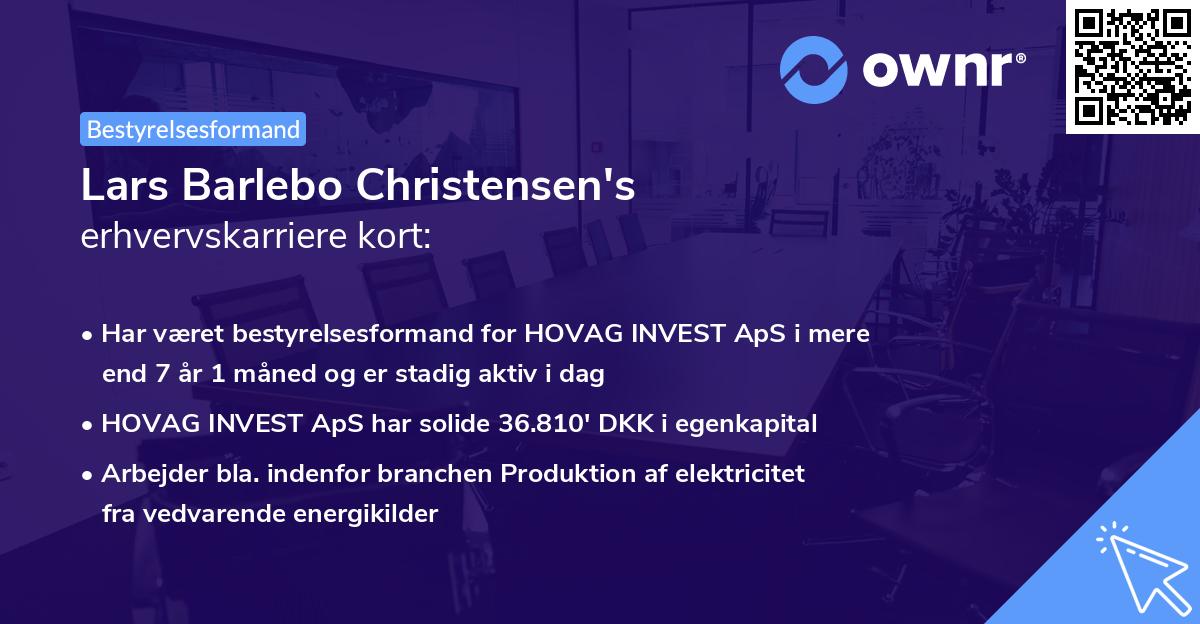 ownr®

Bestyrelsesformand

Lars Barlebo Christensen's
erhvervskarriere kort:

• Har været bestyrelsesformand for HOVAG INVEST ApS i mere end 7 år 1 måned og er stadig aktiv i dag
• HOVAG INVEST ApS har solide 36.810' DKK i egenkapital
• Arbejder bla. indenfor branchen Produktion af elektricitet fra vedvarende energikilder